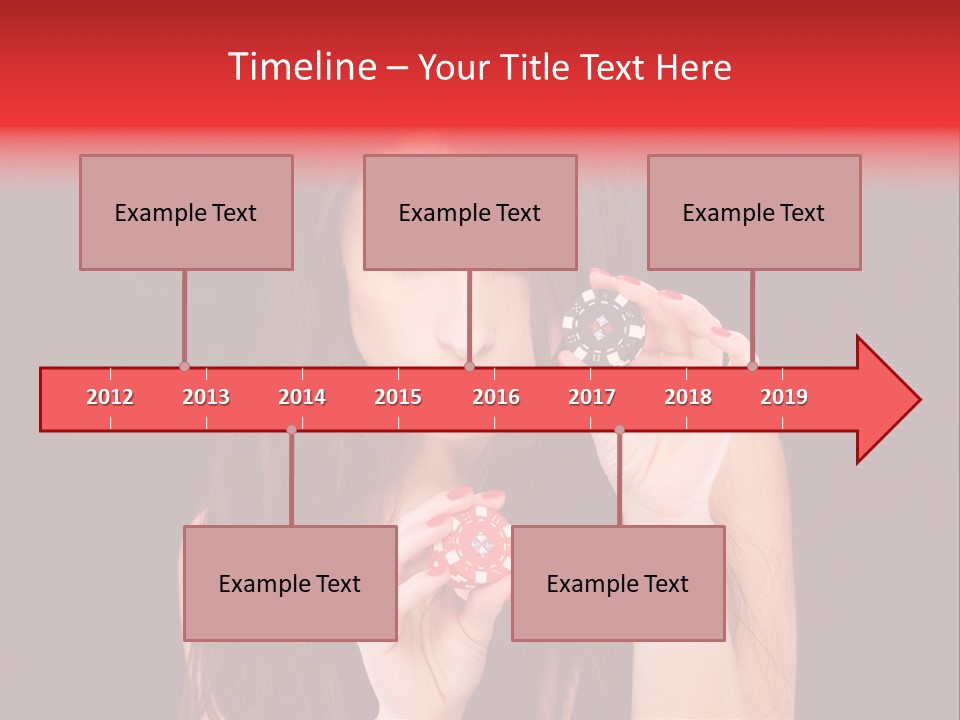 Timeline – Your Title Text Here

Example Text

Example Text

Example Text

2012
2013
2014
2015
2016
2017
2018
2019

Example Text

Example Text